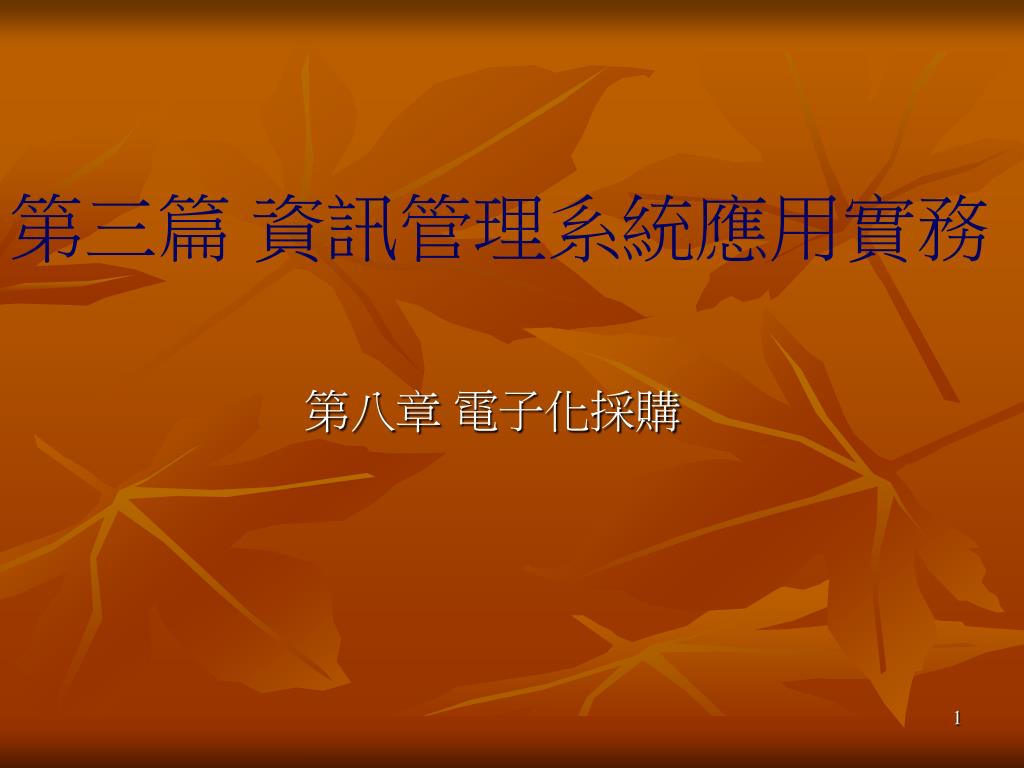 第三篇 資訊管理系統應用實務

第八章 電子化採購

1